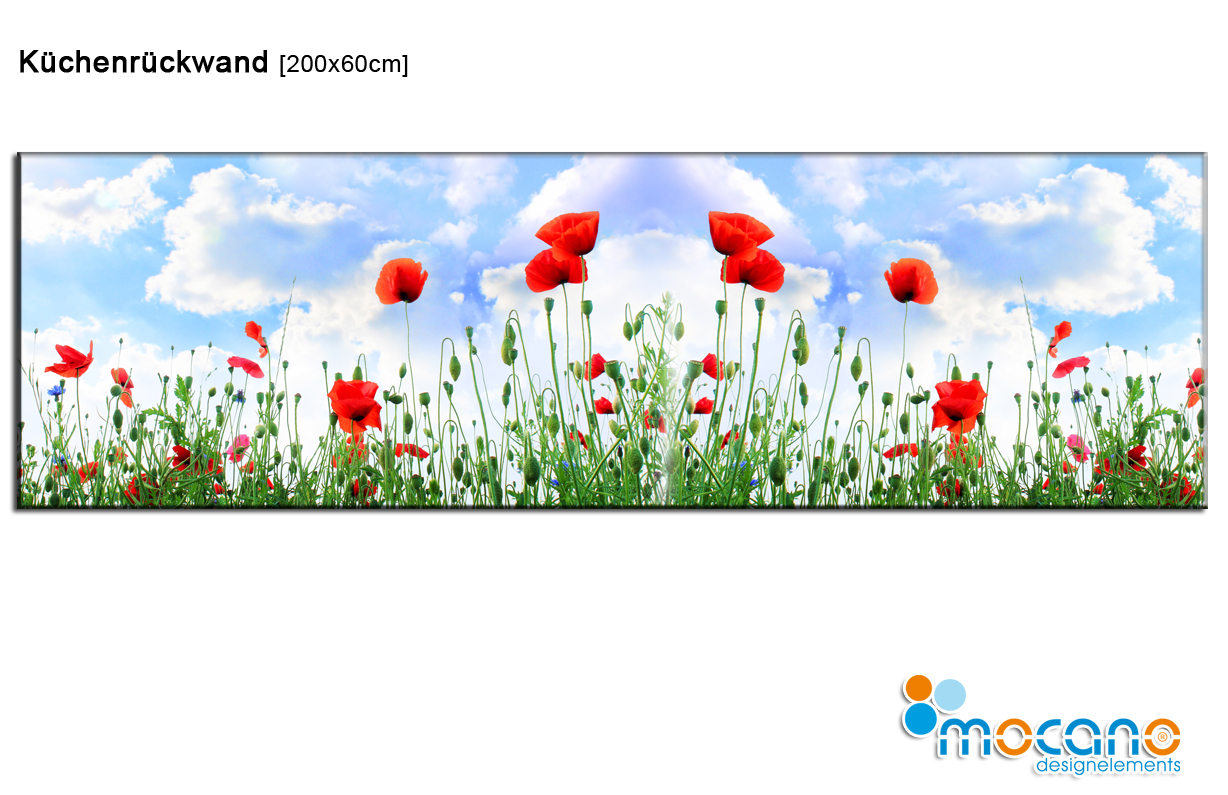 Küchenrückwand [200x60cm]

mocano
designelements